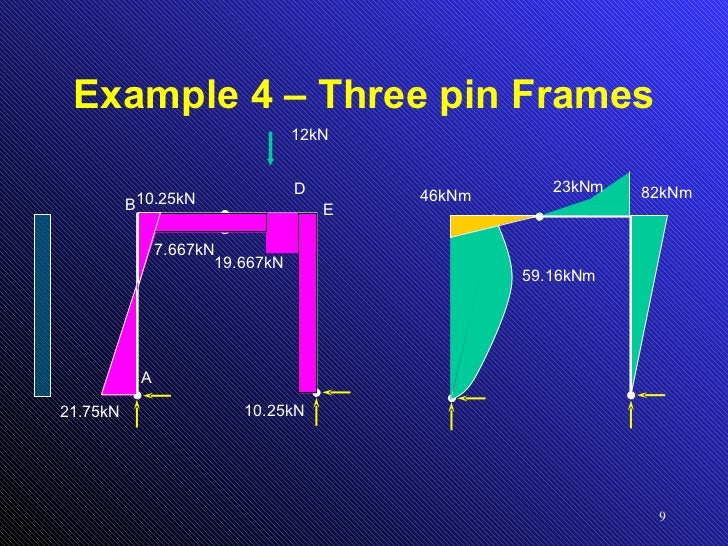 Example 4 – Three pin Frames

12kN

B 10.25kN

D

E

7.667kN

19.667kN

A

21.75kN

10.25kN

46kNm

23kNm

82kNm

59.16kNm

9